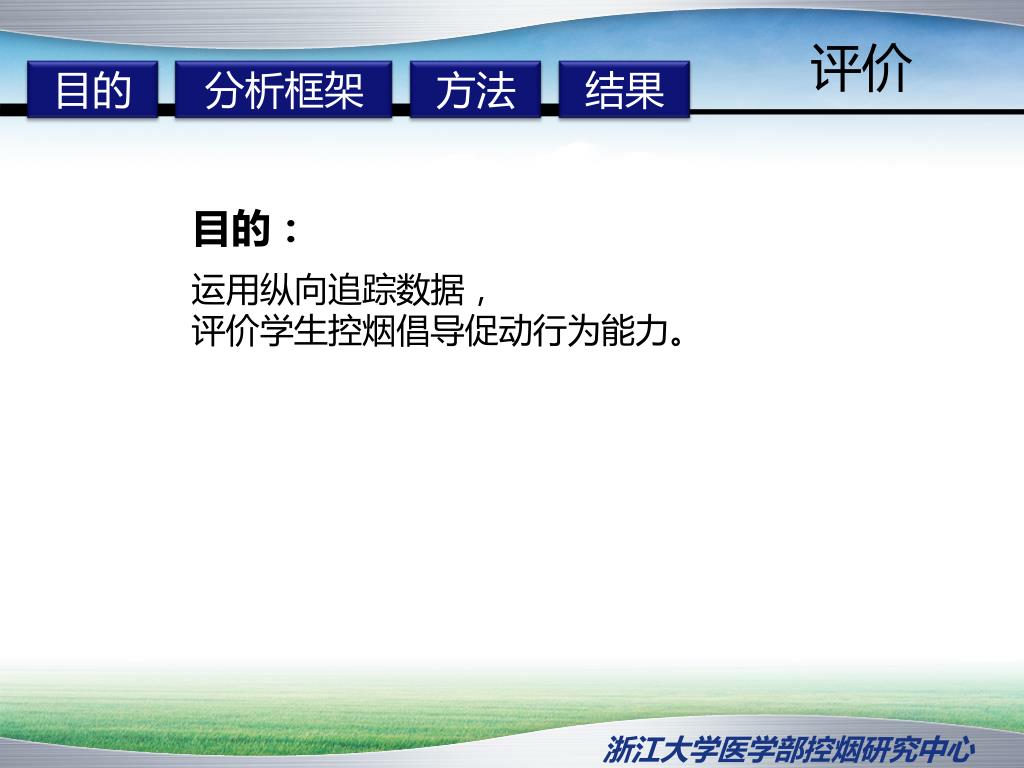 目的　分析框架　方法　结果

评价

目的：

运用纵向追踪数据，
评价学生控烟倡导促动行为能力。

浙江大学医学部控烟研究中心